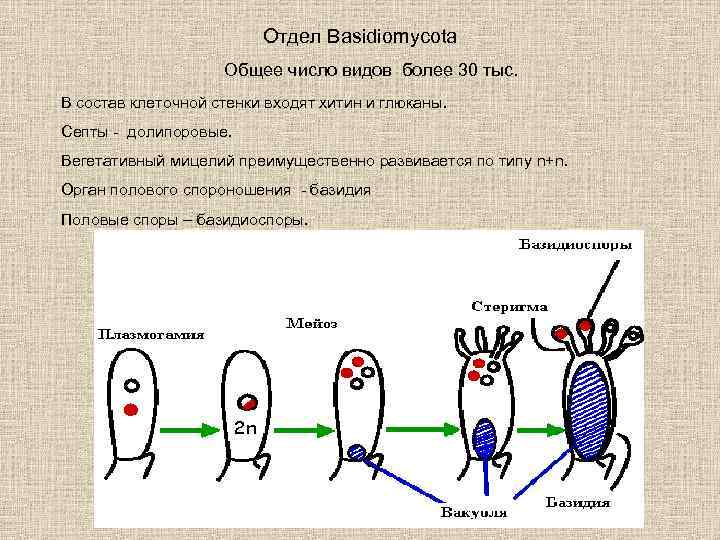 Отдел Basidiomycota

Общее число видов более 30 тыс.

В состав клеточной стенки входят хитин и глюканы.

Септы - долипоровые.

Вегетативный мицелий преимущественно развивается по типу n+n.

Орган полового спороношения - базидия

Половые споры – базидиоспоры.

Базидиоспоры

Стеригма

Мейоз

Плазмогамия

2n

Вакуоля

Базидия